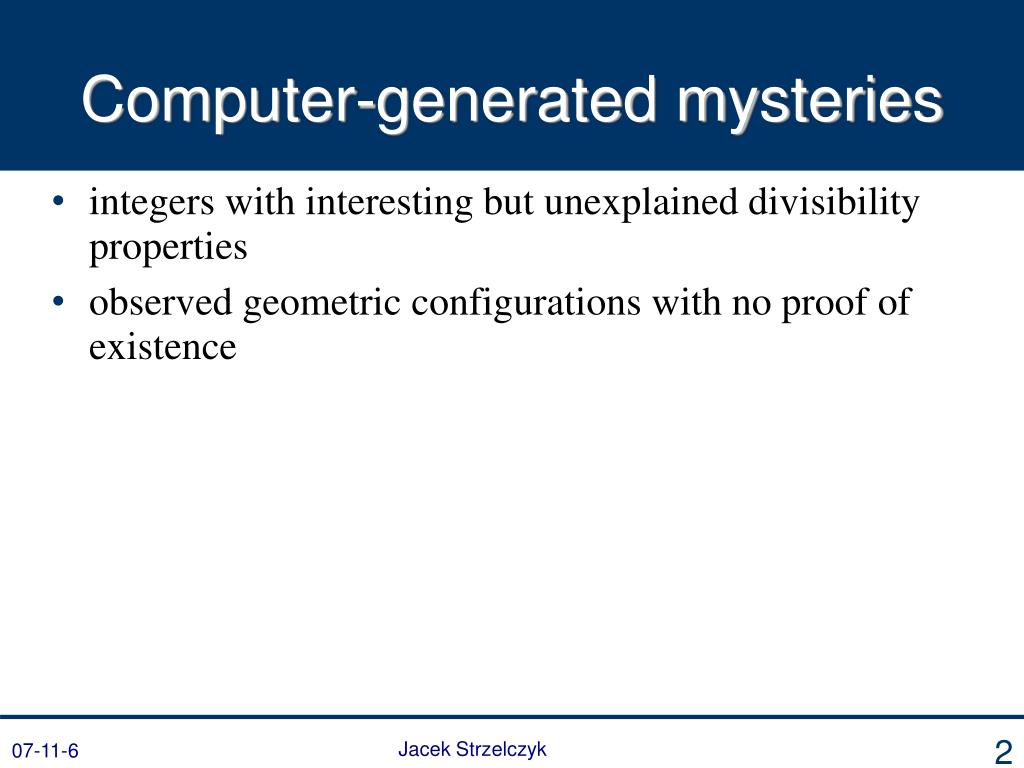 Computer-generated mysteries

• integers with interesting but unexplained divisibility properties
• observed geometric configurations with no proof of existence

07-11-6

Jacek Strzelczyk

2